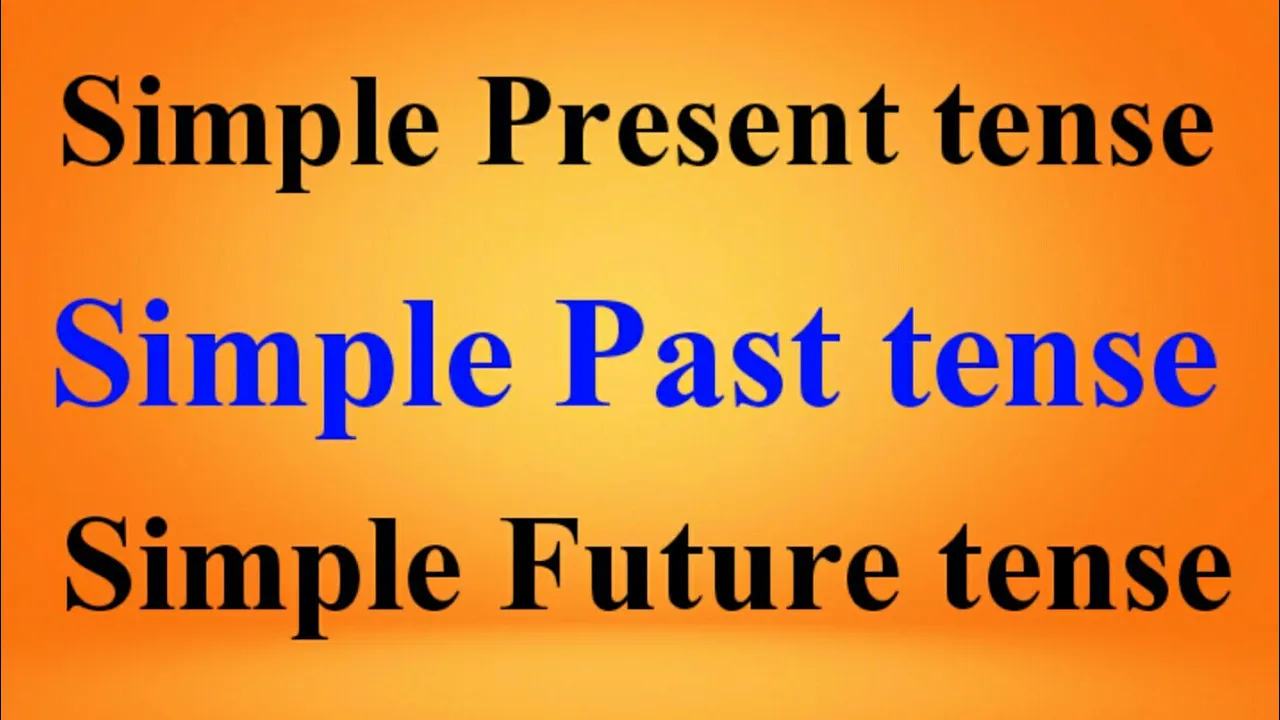 Simple Present tense

Simple Past tense

Simple Future tense